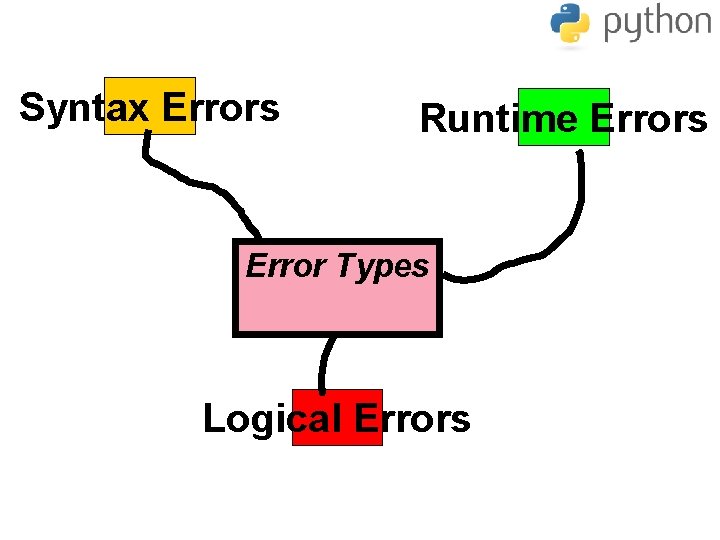 python

Syntax Errors

Runtime Errors

Error Types

Logical Errors